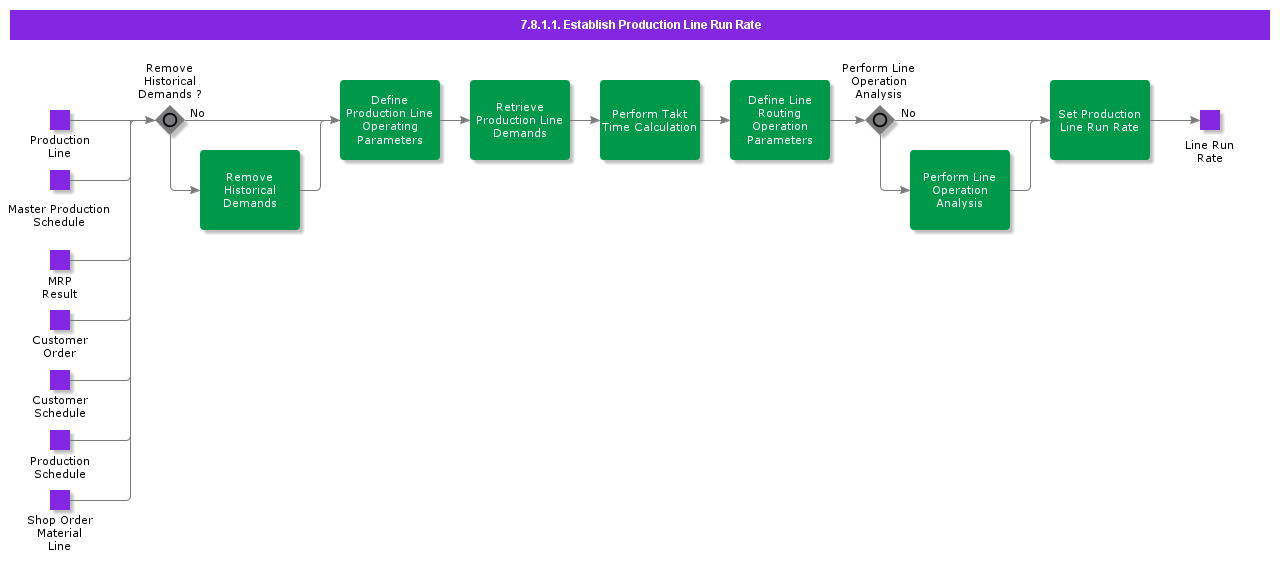 7.8.1.1. Establish Production Line Run Rate

Production Line

Master Production Schedule

MRP Result

Customer Order

Customer Schedule

Production Schedule

Shop Order Material Line

Remove Historical Demands ?

No

Remove Historical Demands

Define Production Line Operating Parameters

Retrieve Production Line Demands

Perform Takt Time Calculation

Define Line Routing Operation Parameters

Perform Line Operation Analysis

No

Perform Line Operation Analysis

Set Production Line Run Rate

Line Run Rate